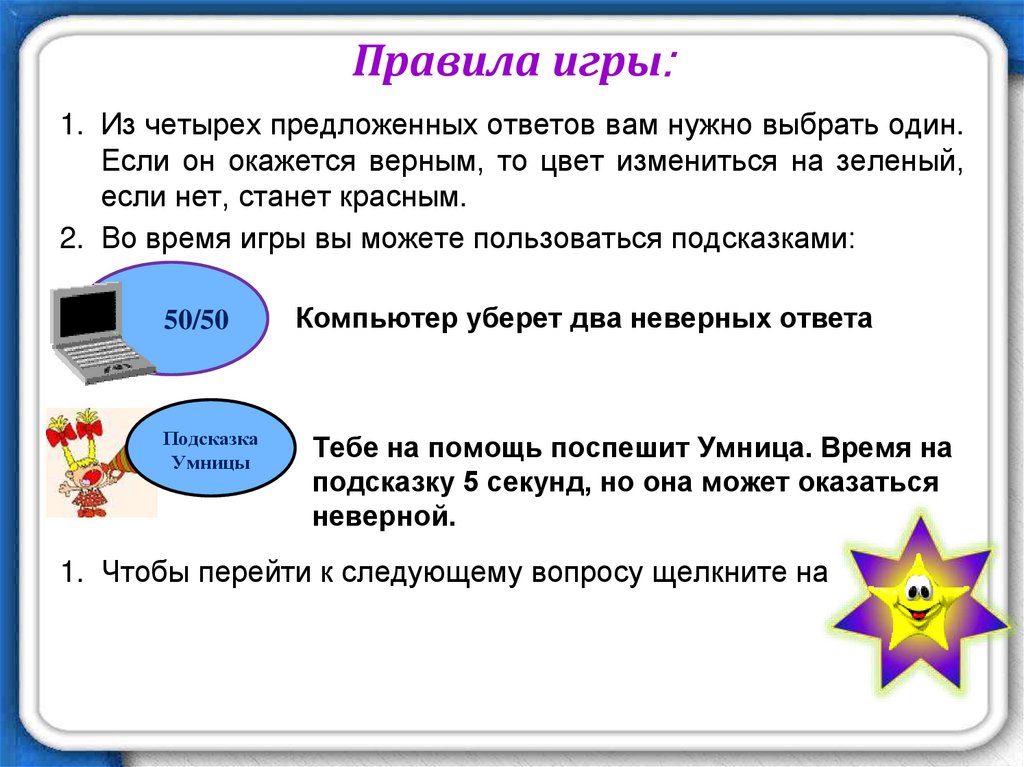 Правила игры:

1. Из четырех предложенных ответов вам нужно выбрать один. Если он окажется верным, то цвет измениться на зеленый, если нет, станет красным.

2. Во время игры вы можете пользоваться подсказками:

50/50

Компьютер уберет два неверных ответа

Подсказка Умницы

Тебе на помощь поспешит Умница. Время на подсказку 5 секунд, но она может оказаться неверной.

1. Чтобы перейти к следующему вопросу щелкните на